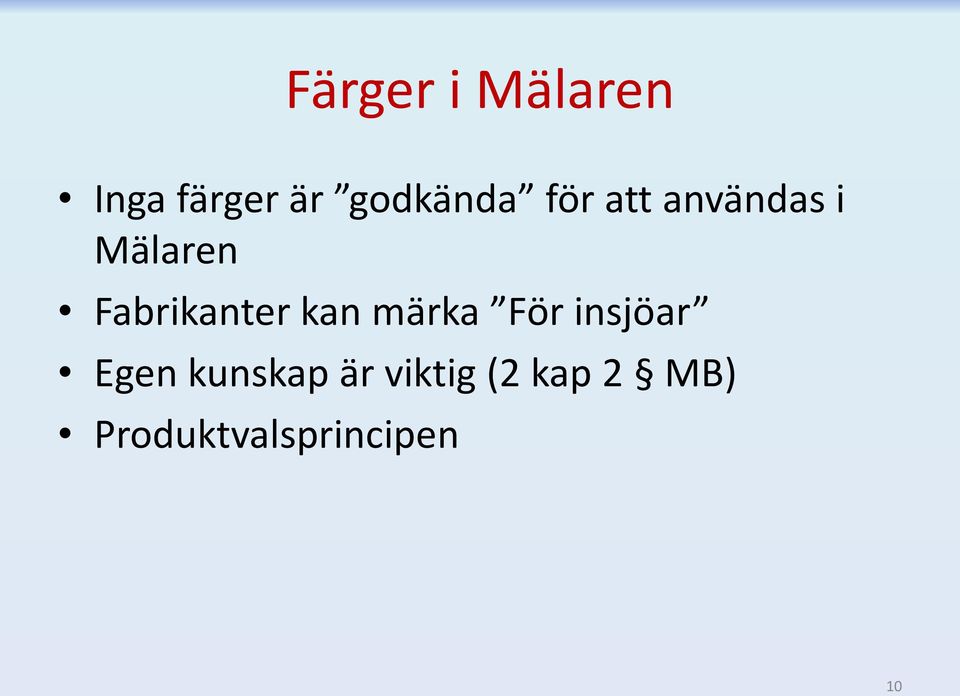 Färger i Mälaren

• Inga färger är ”godkända” för att användas i Mälaren
• Fabrikanter kan märka ”För insjöar”
• Egen kunskap är viktig (2 kap 2 § MB)
• Produktvalsprincipen

10